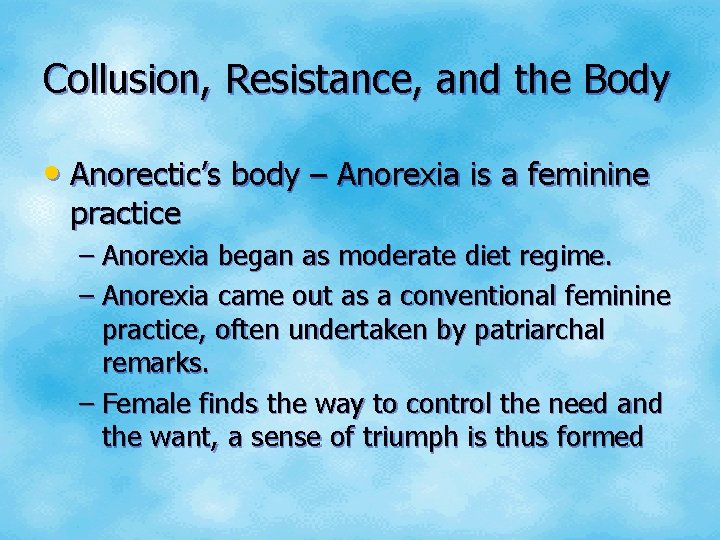 Collusion, Resistance, and the Body

• Anorectic's body – Anorexia is a feminine practice

– Anorexia began as moderate diet regime.

– Anorexia came out as a conventional feminine practice, often undertaken by patriarchal remarks.

– Female finds the way to control the need and the want, a sense of triumph is thus formed